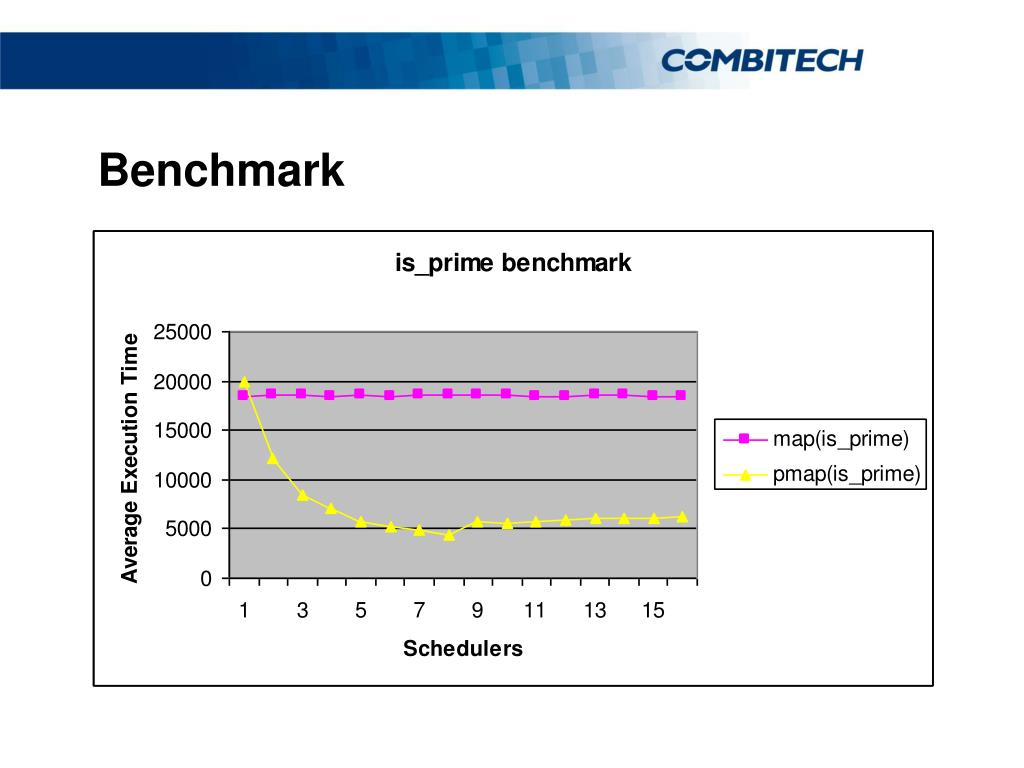 COMBITECH

Benchmark

is_prime benchmark

Average Execution Time

25000
20000
15000
10000
5000
0

1 3 5 7 9 11 13 15

Schedulers

map(is_prime)
pmap(is_prime)